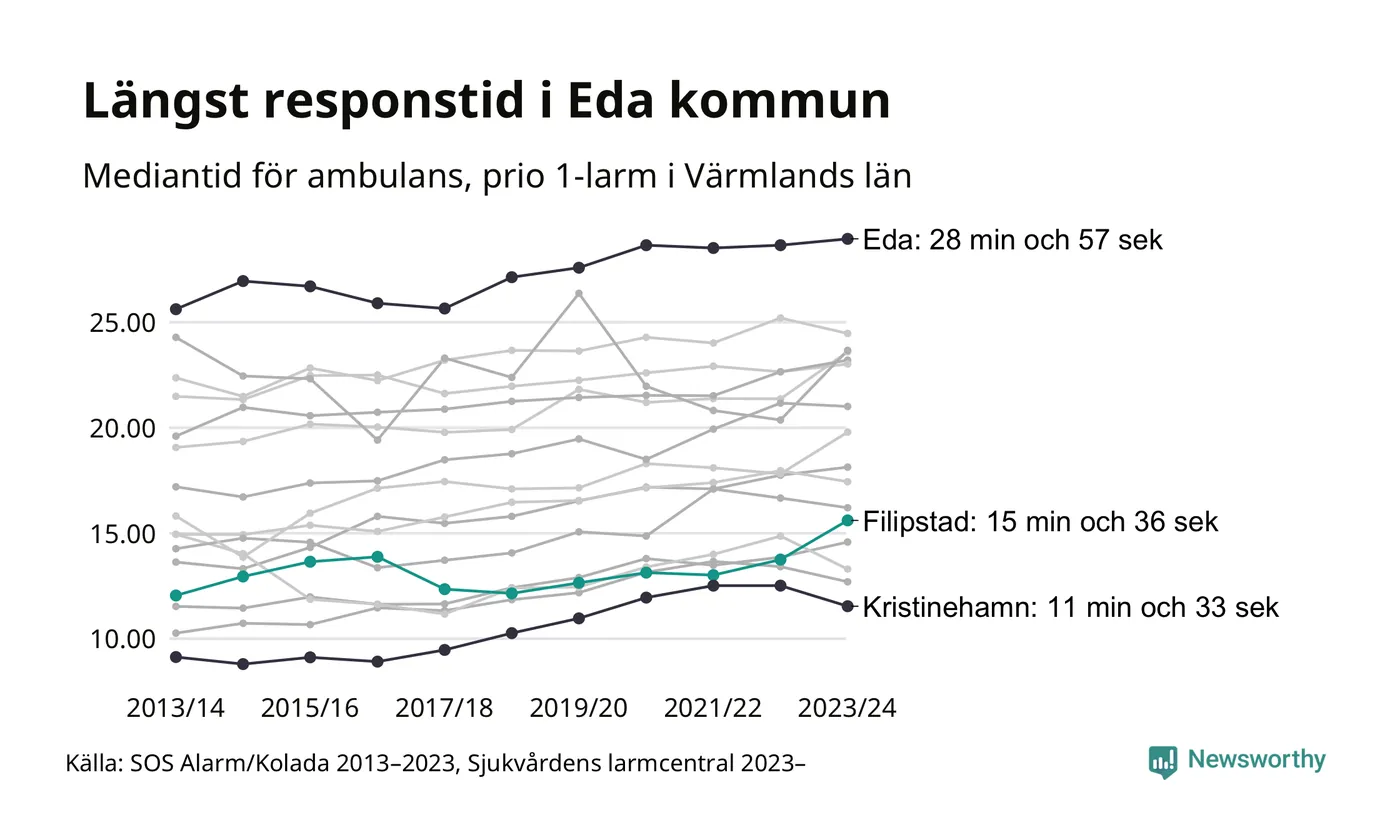 Längst responstid i Eda kommun

Mediantid för ambulans, prio 1-larm i Värmlands län

Eda: 28 min och 57 sek

Filipstad: 15 min och 36 sek

Kristinehamn: 11 min och 33 sek

25.00

20.00

15.00

10.00

2013/14 2015/16 2017/18 2019/20 2021/22 2023/24

Källa: SOS Alarm/Kolada 2013–2023, Sjukvårdens larmcentral 2023–

Newsworthy